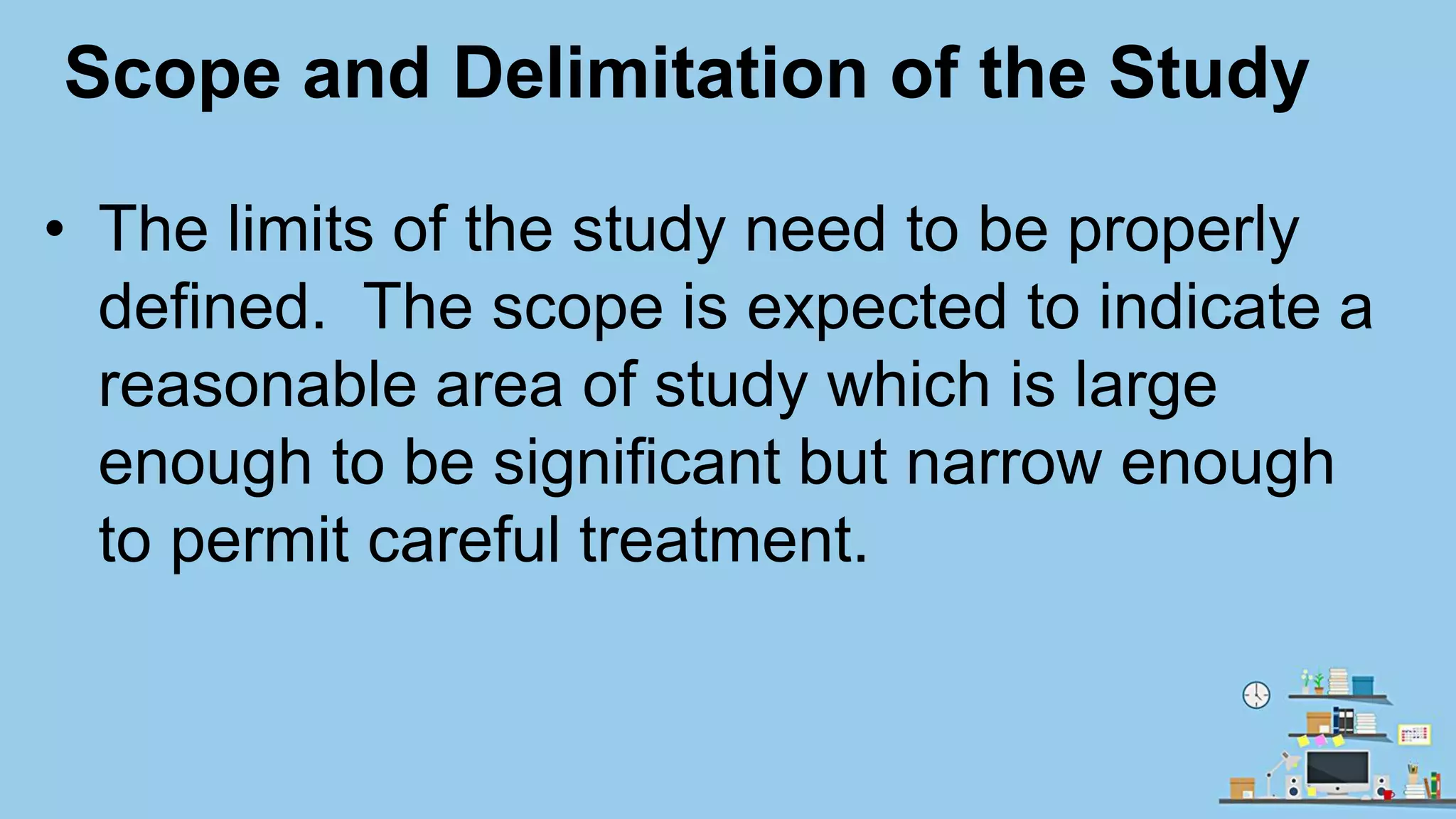 Scope and Delimitation of the Study

• The limits of the study need to be properly defined. The scope is expected to indicate a reasonable area of study which is large enough to be significant but narrow enough to permit careful treatment.